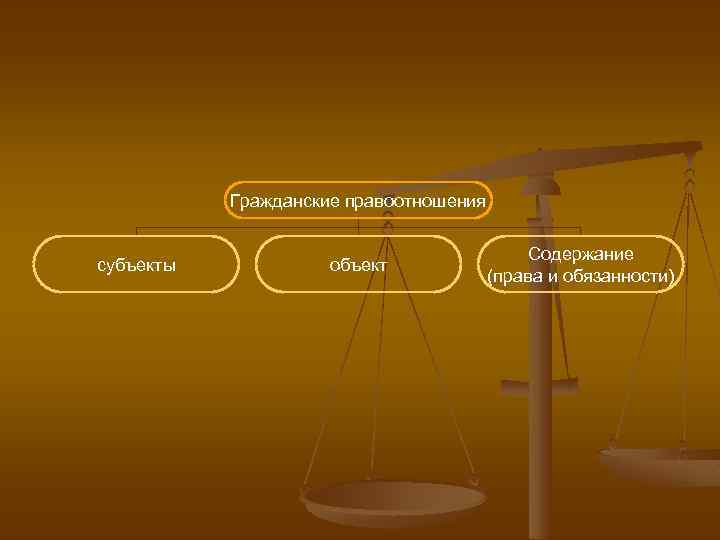 Гражданские правоотношения

субъекты

объект

Содержание (права и обязанности)